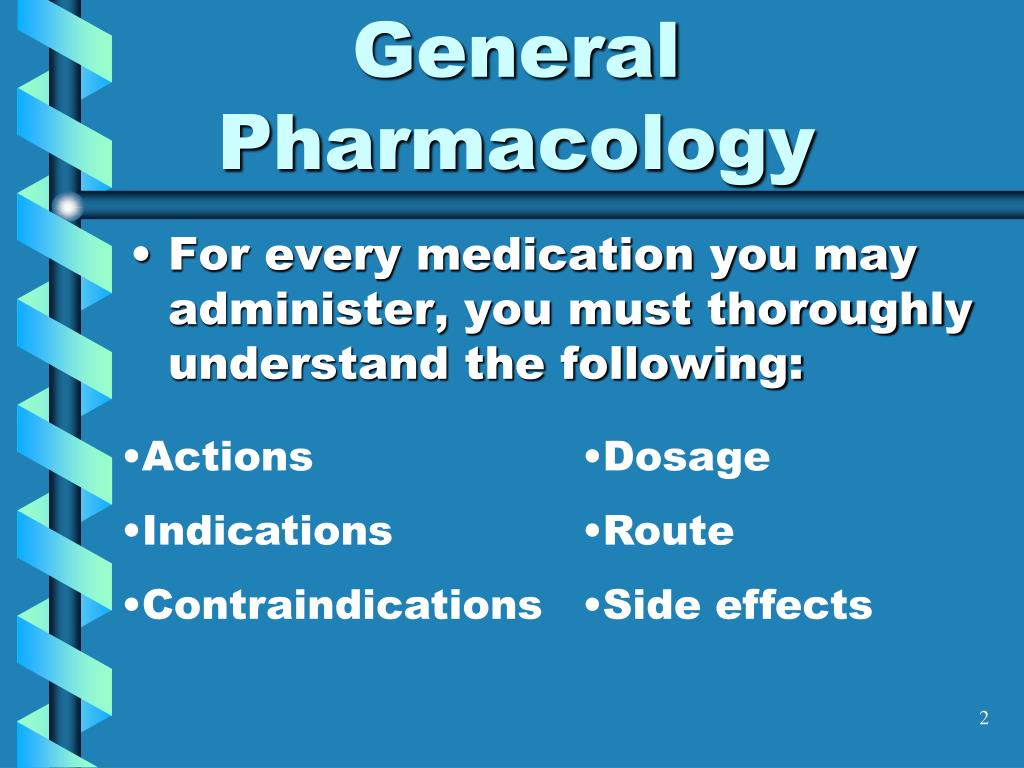 General Pharmacology

• For every medication you may administer, you must thoroughly understand the following:

•Actions
•Indications
•Contraindications

•Dosage
•Route
•Side effects

2